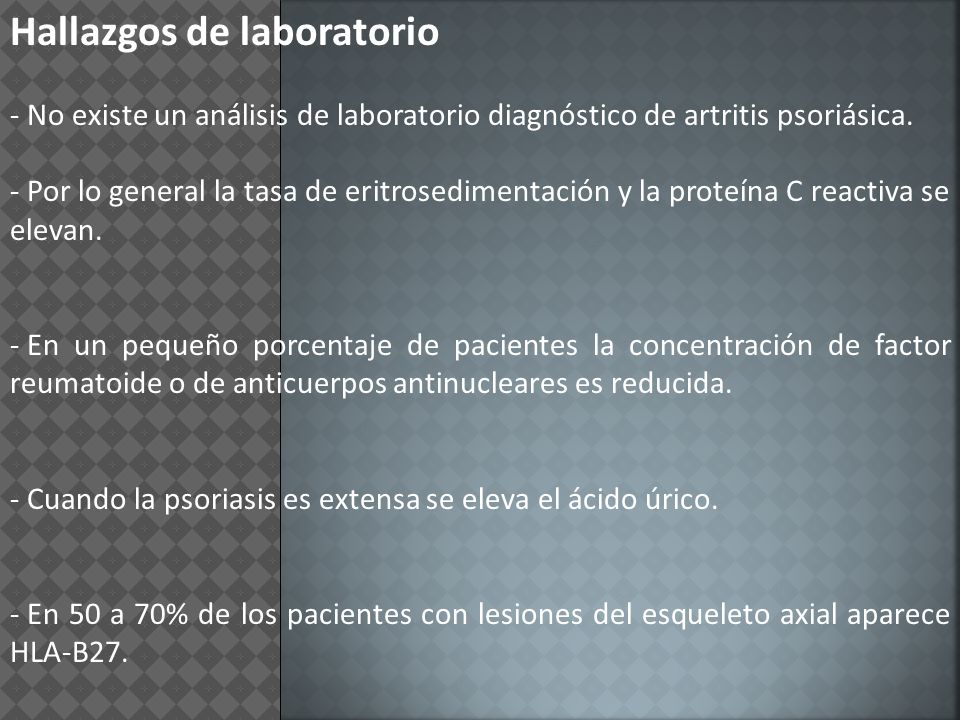 Hallazgos de laboratorio

- No existe un análisis de laboratorio diagnóstico de artritis psoriásica.

- Por lo general la tasa de eritrosedimentación y la proteína C reactiva se elevan.

- En un pequeño porcentaje de pacientes la concentración de factor reumatoide o de anticuerpos antinucleares es reducida.

- Cuando la psoriasis es extensa se eleva el ácido úrico.

- En 50 a 70% de los pacientes con lesiones del esqueleto axial aparece HLA-B27.